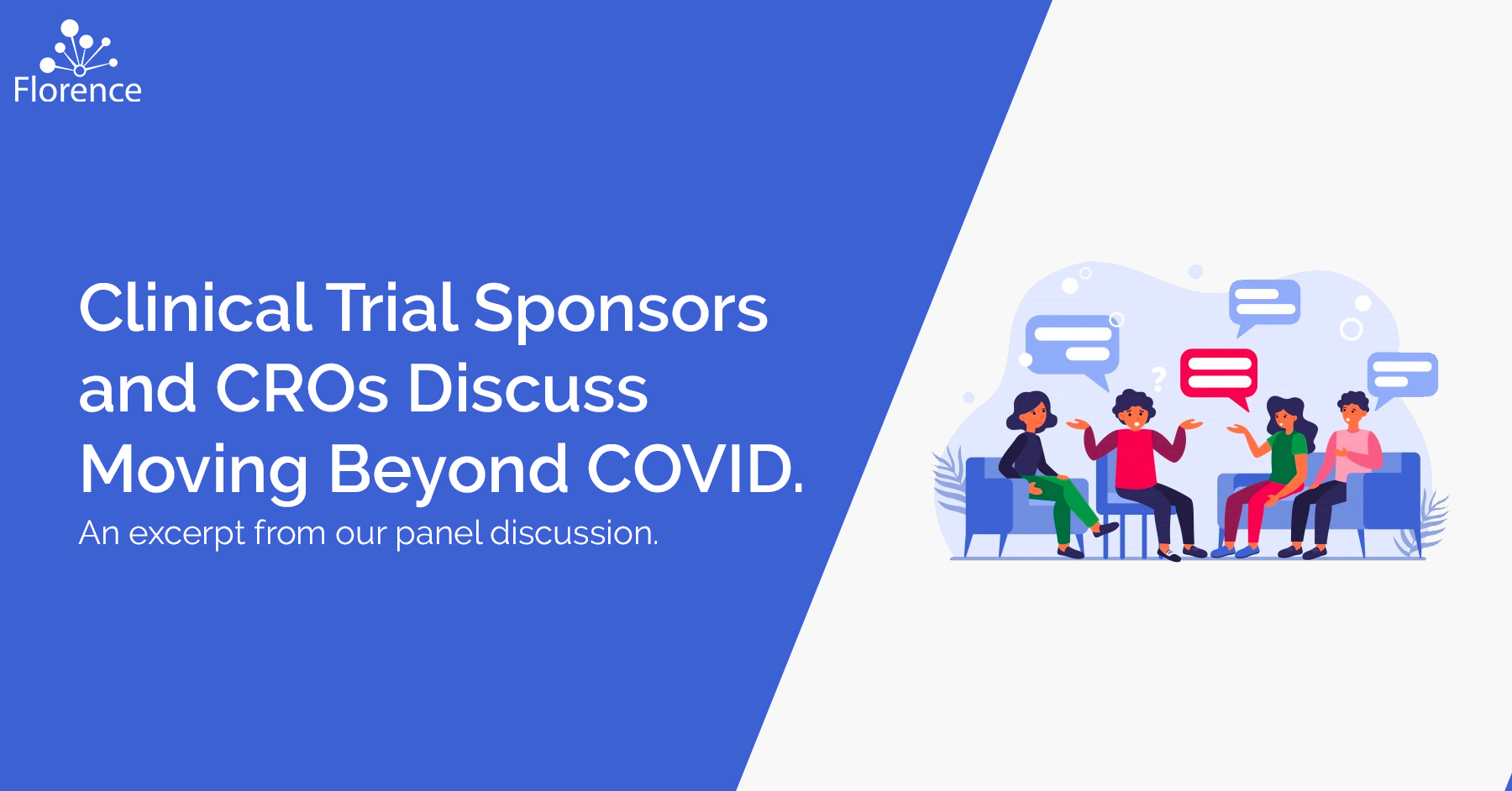 Florence

Clinical Trial Sponsors and CROs Discuss Moving Beyond COVID.

An excerpt from our panel discussion.

?